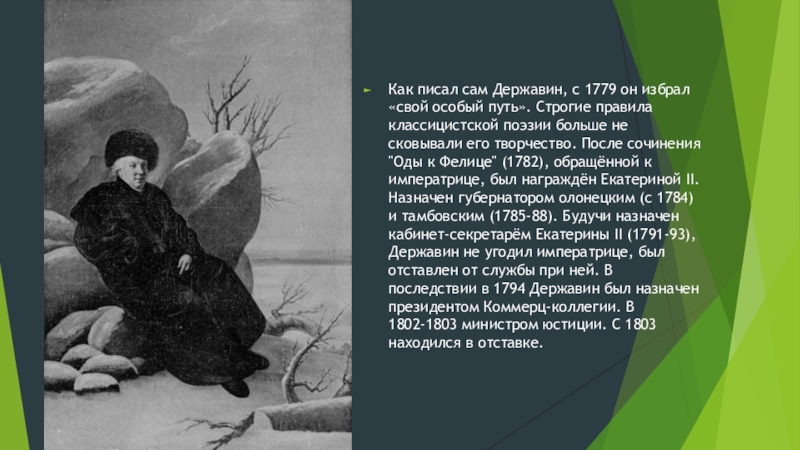 Как писал сам Державин, с 1779 он избрал «свой особый путь». Строгие правила классицистской поэзии больше не сковывали его творчество. После сочинения "Оды к Фелице" (1782), обращённой к императрице, был награждён Екатериной II. Назначен губернатором олонецким (с 1784) и тамбовским (1785-88). Будучи назначен кабинет-секретарём Екатерины II (1791-93), Державин не угодил императрице, был отставлен от службы при ней. В последствии в 1794 Державин был назначен президентом Коммерц-коллегии. В 1802-1803 министром юстиции. С 1803 находился в отставке.